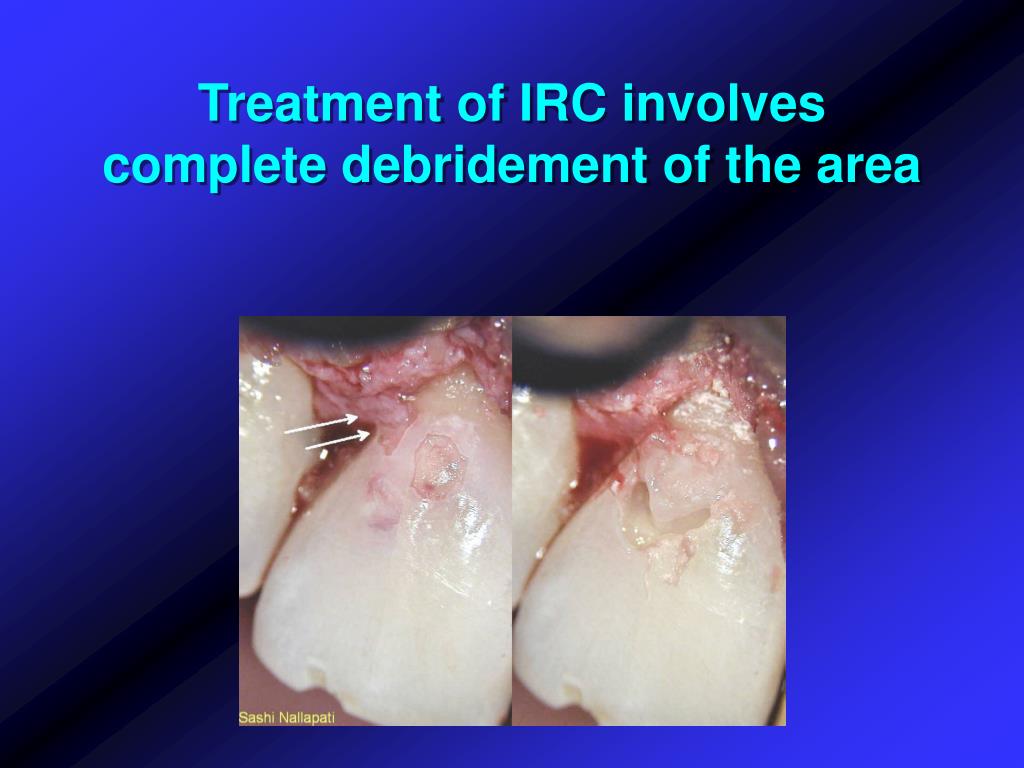 Treatment of IRC involves complete debridement of the area

Sashi Nallapati